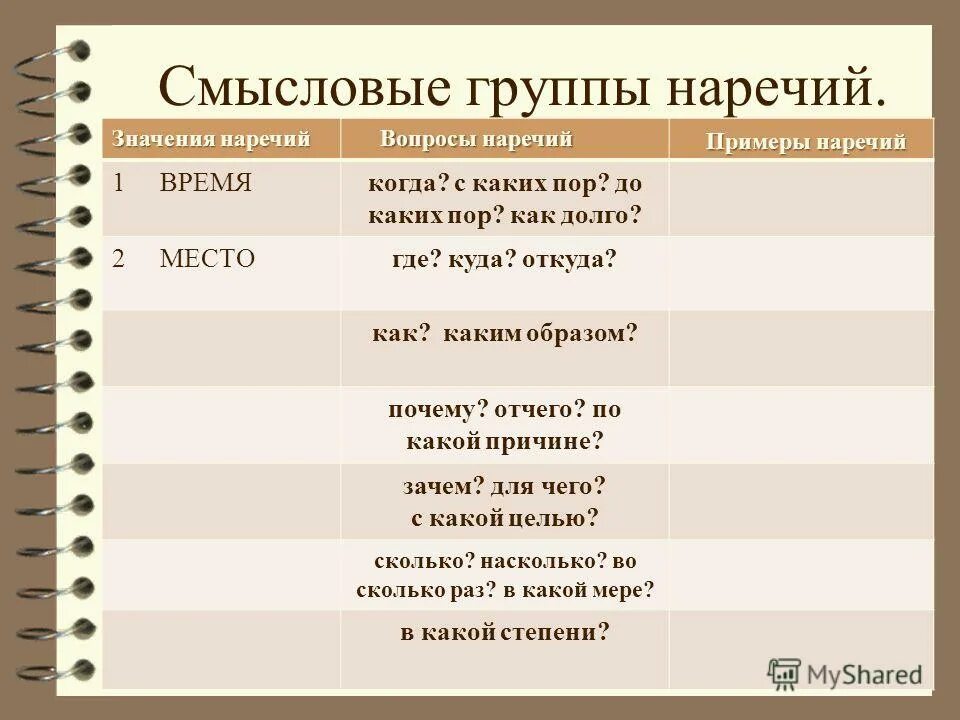 Смысловые группы наречий.

| Значения наречий | Вопросы наречий | Примеры наречий |
|---|---|---|
| 1 ВРЕМЯ | когда? с каких пор? до каких пор? как долго? | |
| 2 МЕСТО | где? куда? откуда? | |
| | как? каким образом? | |
| | почему? отчего? по какой причине? | |
| | зачем? для чего? с какой целью? | |
| | сколько? насколько? во сколько раз? в какой мере? | |
| | в какой степени? | |

MyShared